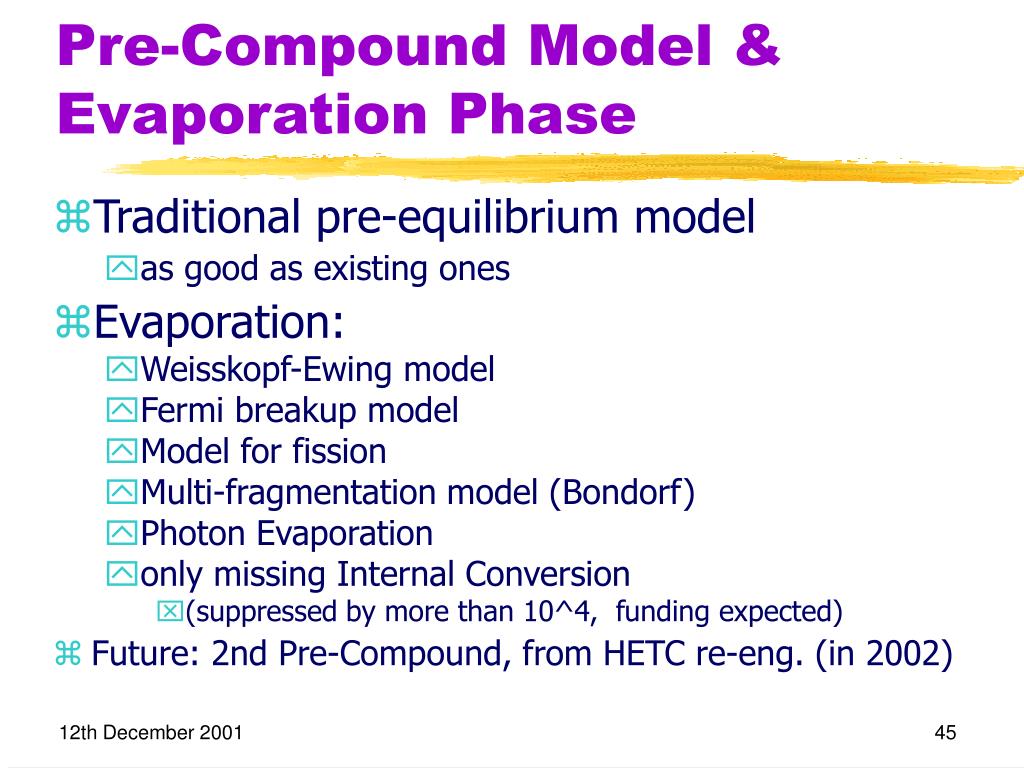 Pre-Compound Model & Evaporation Phase

Traditional pre-equilibrium model

as good as existing ones

Evaporation:

Weisskopf-Ewing model

Fermi breakup model

Model for fission

Multi-fragmentation model (Bondorf)

Photon Evaporation

only missing Internal Conversion

(suppressed by more than 10^4, funding expected)

Future: 2nd Pre-Compound, from HETC re-eng. (in 2002)

12th December 2001

45